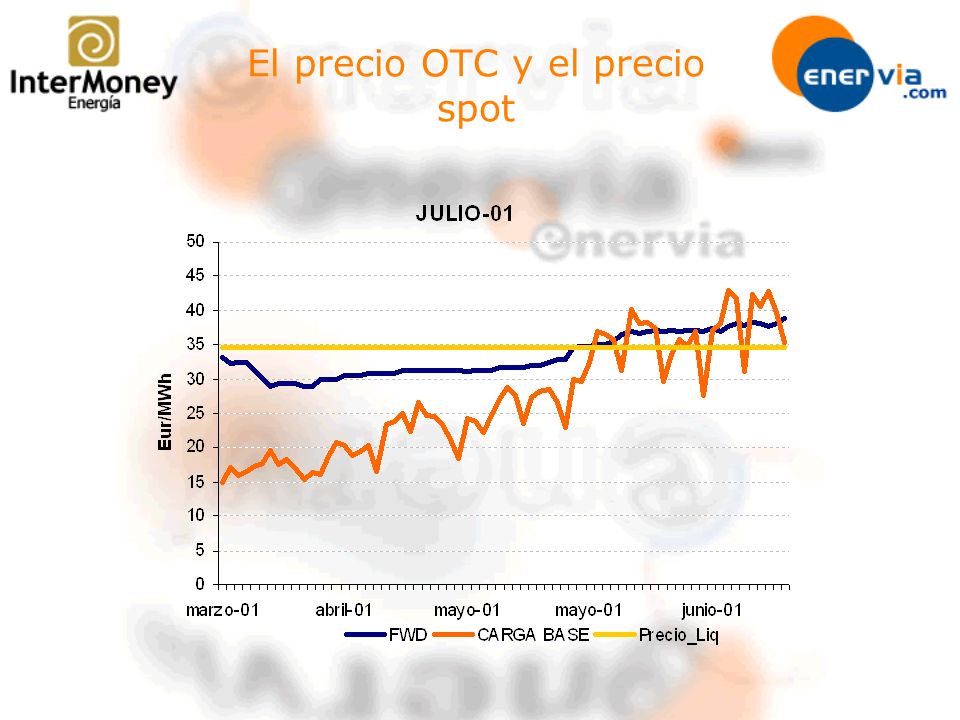 InterMoney Energía

El precio OTC y el precio spot

enervia.com

JULIO-01

Eur/MWh

50
45
40
35
30
25
20
15
10
5
0

marzo-01 abril-01 mayo-01 mayo-01 junio-01

FWD CARGA BASE Precio_Liq